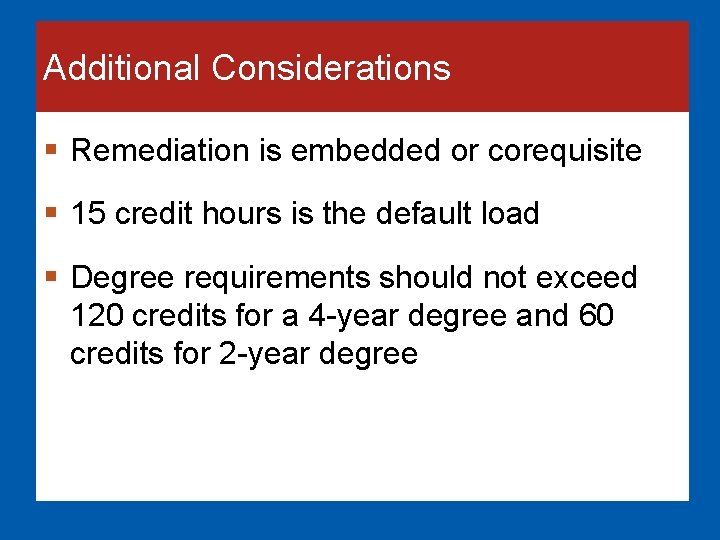 Additional Considerations

▪ Remediation is embedded or corequisite

▪ 15 credit hours is the default load

▪ Degree requirements should not exceed 120 credits for a 4-year degree and 60 credits for 2-year degree